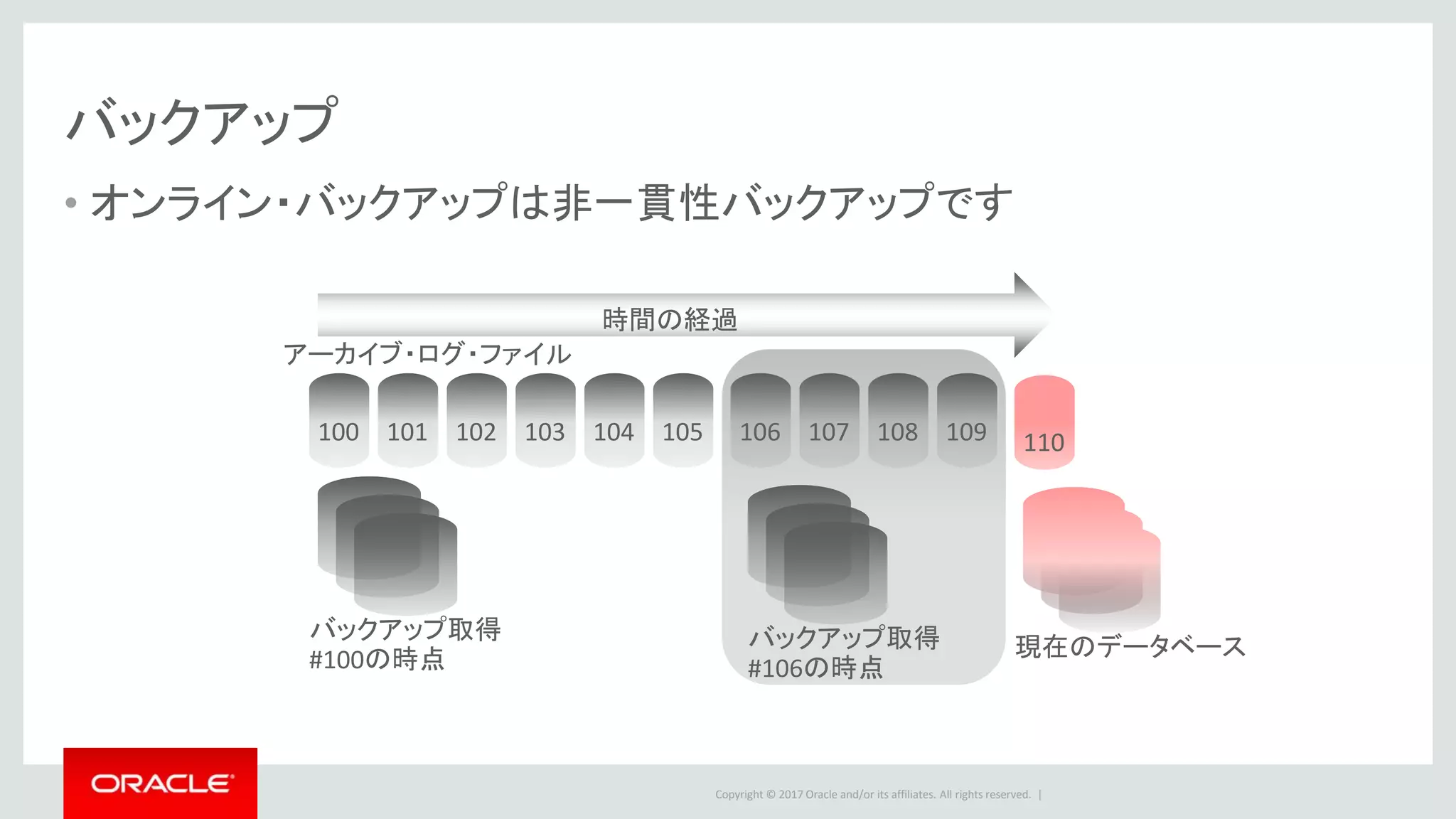 バックアップ

• オンライン・バックアップは非一貫性バックアップです

時間の経過

アーカイブ・ログ・ファイル

100 101 102 103 104 105 106 107 108 109 110

バックアップ取得
#100の時点

バックアップ取得
#106の時点

現在のデータベース

ORACLE

Copyright © 2017 Oracle and/or its affiliates. All rights reserved. |